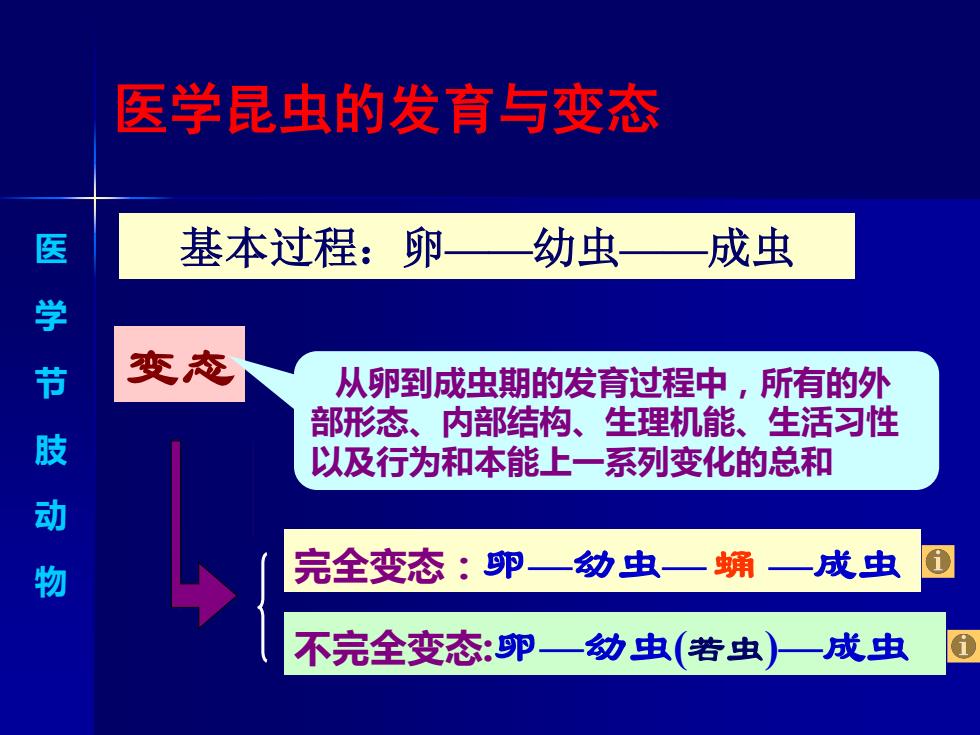 医学昆虫的发育与变态

医学节肢动物

基本过程：卵——幼虫——成虫

变态

从卵到成虫期的发育过程中，所有的外部形态、内部结构、生理机能、生活习性以及行为和本能上一系列变化的总和

完全变态：卵—幼虫— 蛹 —成虫

不完全变态:卵—幼虫(若虫)—成虫